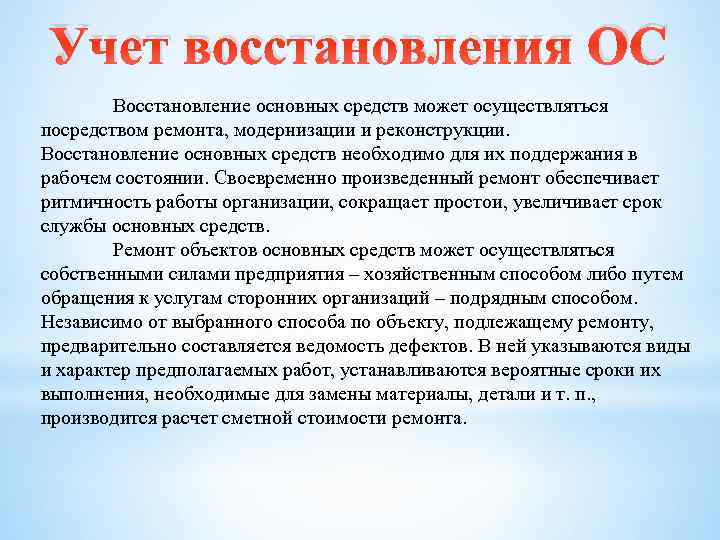 Учет восстановления ОС

Восстановление основных средств может осуществляться посредством ремонта, модернизации и реконструкции. Восстановление основных средств необходимо для их поддержания в рабочем состоянии. Своевременно произведенный ремонт обеспечивает ритмичность работы организации, сокращает простои, увеличивает срок службы основных средств.

Ремонт объектов основных средств может осуществляться собственными силами предприятия – хозяйственным способом либо путем обращения к услугам сторонних организаций – подрядным способом. Независимо от выбранного способа по объекту, подлежащему ремонту, предварительно составляется ведомость дефектов. В ней указываются виды и характер предполагаемых работ, устанавливаются вероятные сроки их выполнения, необходимые для замены материалы, детали и т. п., производится расчет сметной стоимости ремонта.